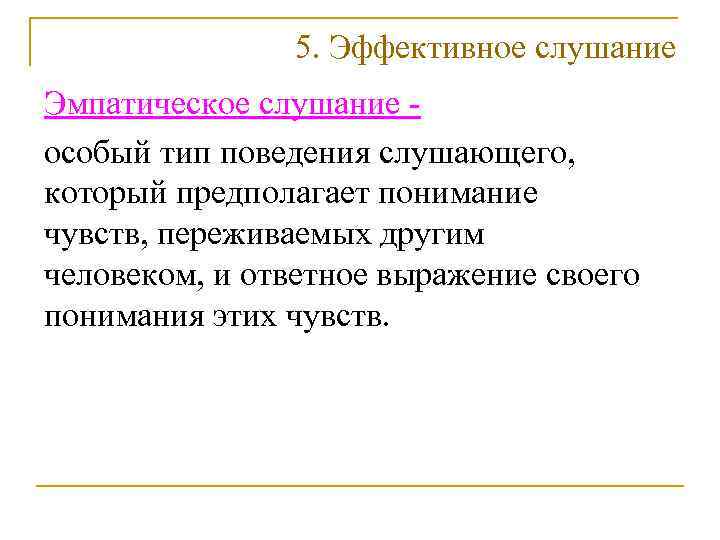 5. Эффективное слушание

Эмпатическое слушание -

особый тип поведения слушающего, который предполагает понимание чувств, переживаемых другим человеком, и ответное выражение своего понимания этих чувств.